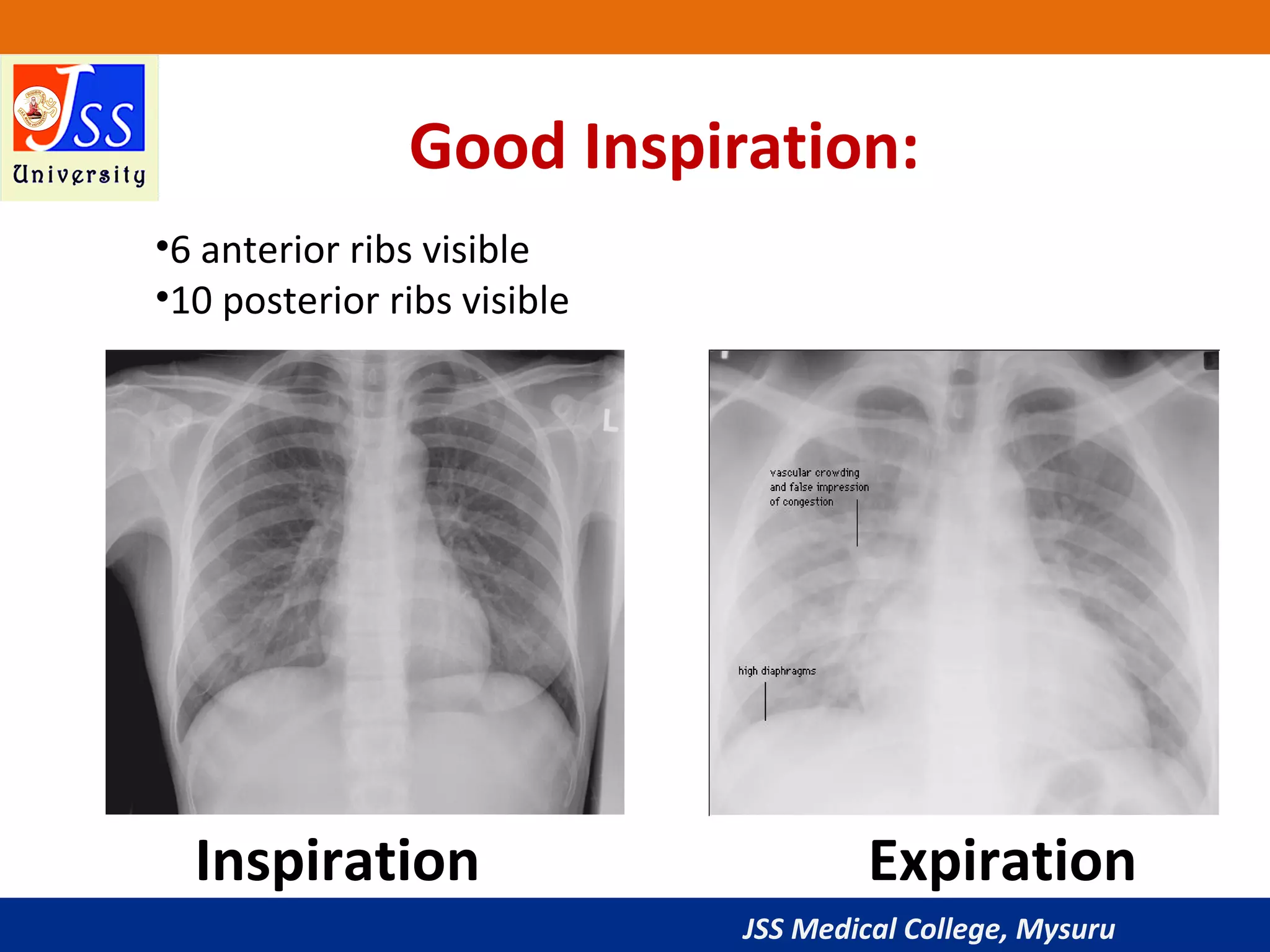 JSS University

Good Inspiration:

•6 anterior ribs visible
•10 posterior ribs visible

L

vascular crowding and false impression of congestion

high diaphragms

Inspiration

Expiration

JSS Medical College, Mysuru